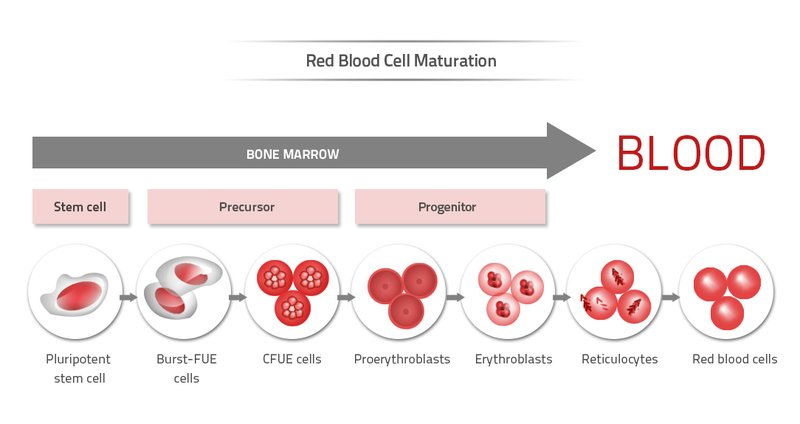 Red Blood Cell Maturation

BONE MARROW

BLOOD

Stem cell

Precursor

Progenitor

Pluripotent stem cell

Burst-FUE cells

CFUE cells

Proerythroblasts

Erythroblasts

Reticulocytes

Red blood cells